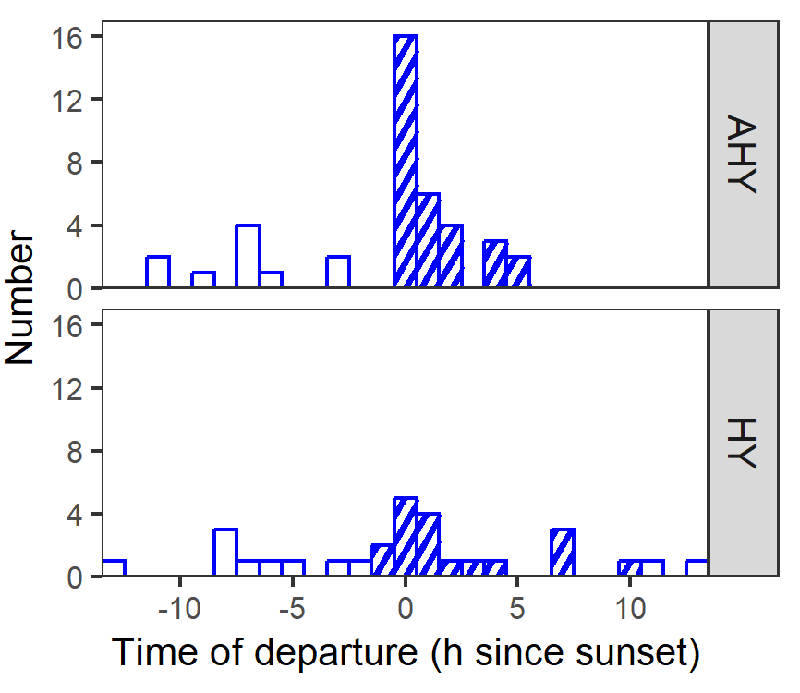 Number

16
12
8
4
0

AHY

16
12
8
4
0

HY

-10 -5 0 5 10

Time of departure (h since sunset)